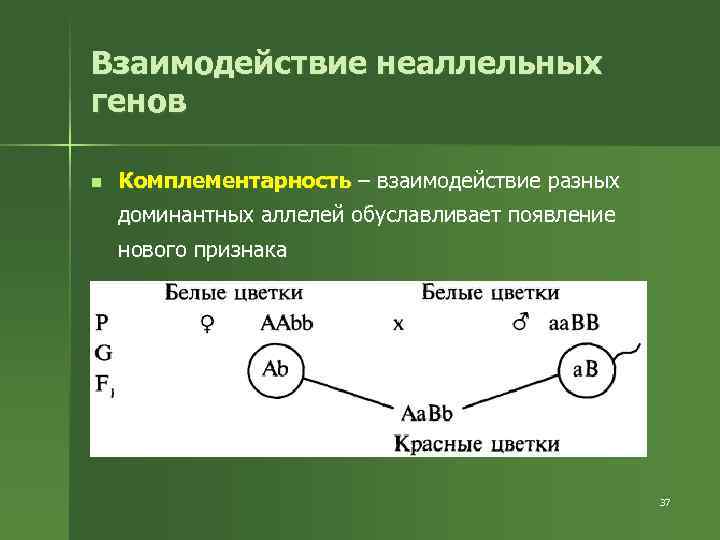 Взаимодействие неаллельных генов

Комплементарность – взаимодействие разных доминантных аллелей обуславливает появление нового признака

Белые цветки Белые цветки

P ♀ AAbb x ♂ aaBB

G Ab aB

$F_1$ AaBb

Красные цветки

37